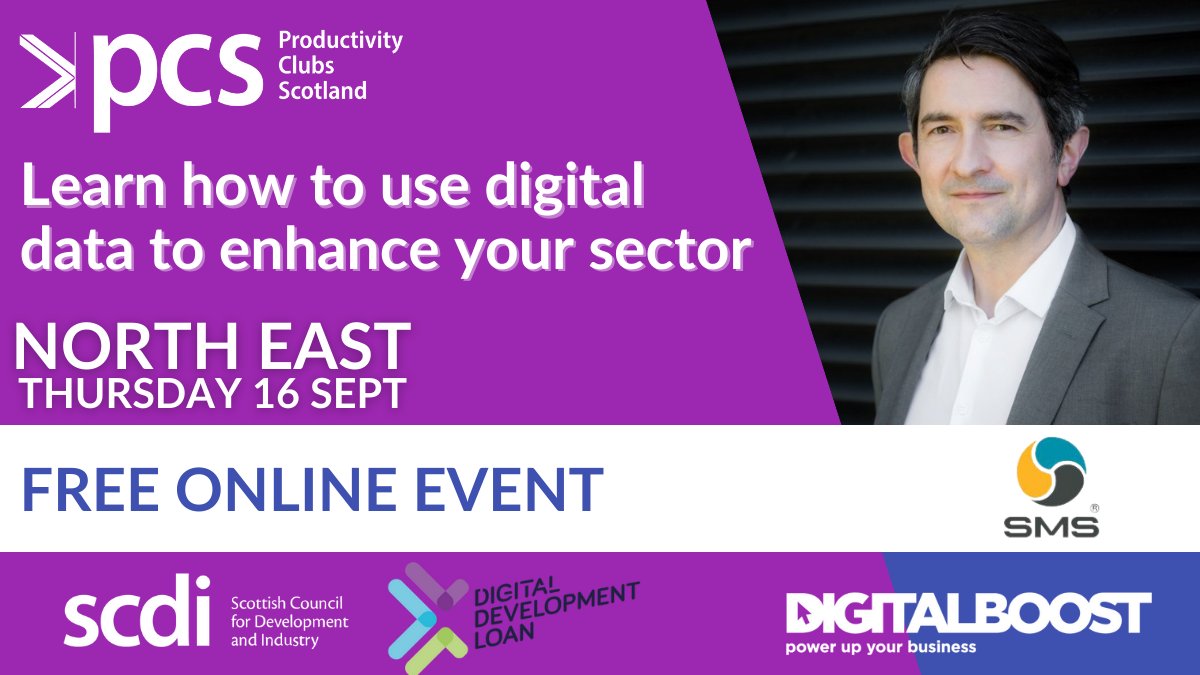 pcs Productivity Clubs Scotland

Learn how to use digital data to enhance your sector

NORTH EAST
THURSDAY 16 SEPT

FREE ONLINE EVENT

SMS®

scdi Scottish Council for Development and Industry

DIGITAL DEVELOPMENT LOAN

DIGITALBOOST
power up your business